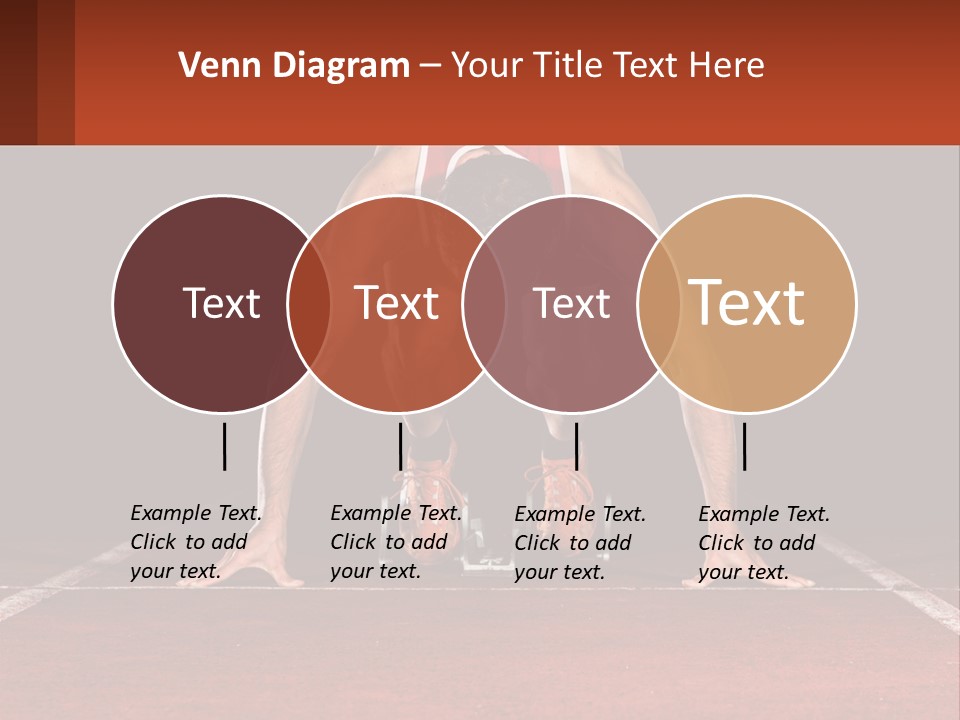 Venn Diagram – Your Title Text Here

Text

Text

Text

Text

Example Text. Click to add your text.

Example Text. Click to add your text.

Example Text. Click to add your text.

Example Text. Click to add your text.